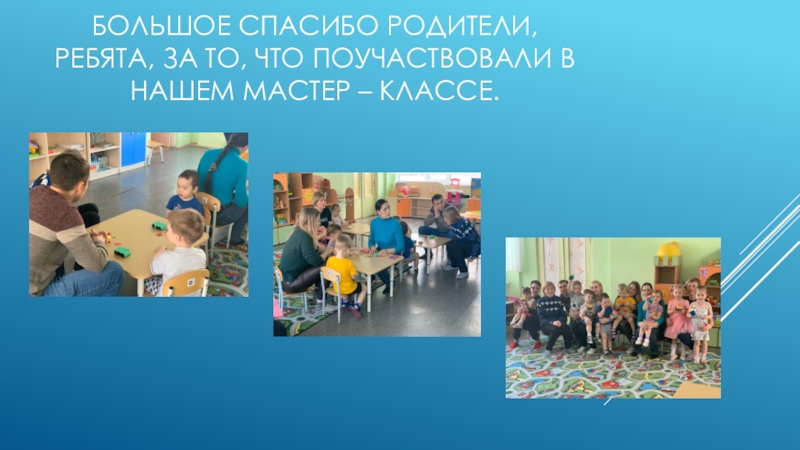 БОЛЬШОЕ СПАСИБО РОДИТЕЛИ, РЕБЯТА, ЗА ТО, ЧТО ПОУЧАСТВОВАЛИ В НАШЕМ МАСТЕР – КЛАССЕ.